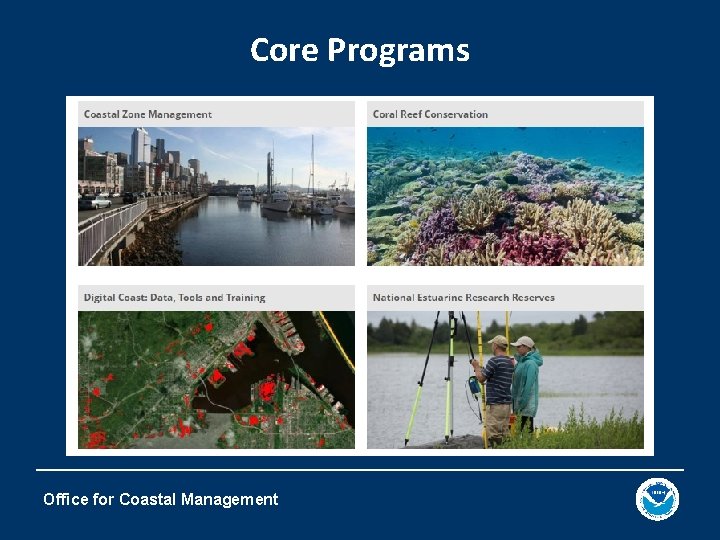 Core Programs

Coastal Zone Management

Coral Reef Conservation

Digital Coast: Data, Tools and Training

National Estuarine Research Reserves

Office for Coastal Management

NOAA